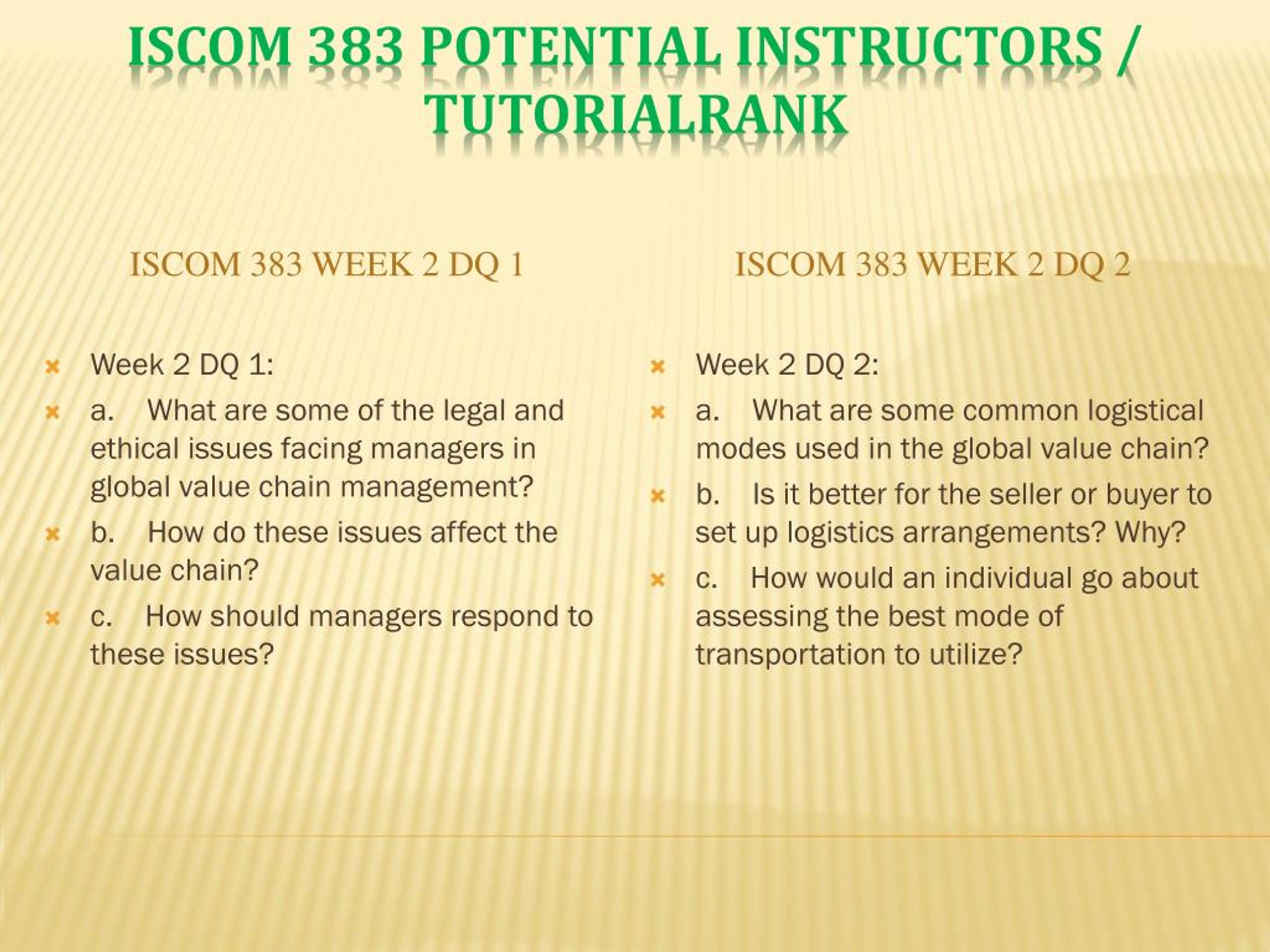 ISCOM 383 POTENTIAL INSTRUCTORS / TUTORIALRANK

ISCOM 383 WEEK 2 DQ 1

Week 2 DQ 1:

a. What are some of the legal and ethical issues facing managers in global value chain management?

b. How do these issues affect the value chain?

c. How should managers respond to these issues?

ISCOM 383 WEEK 2 DQ 2

Week 2 DQ 2:

a. What are some common logistical modes used in the global value chain?

b. Is it better for the seller or buyer to set up logistics arrangements? Why?

c. How would an individual go about assessing the best mode of transportation to utilize?